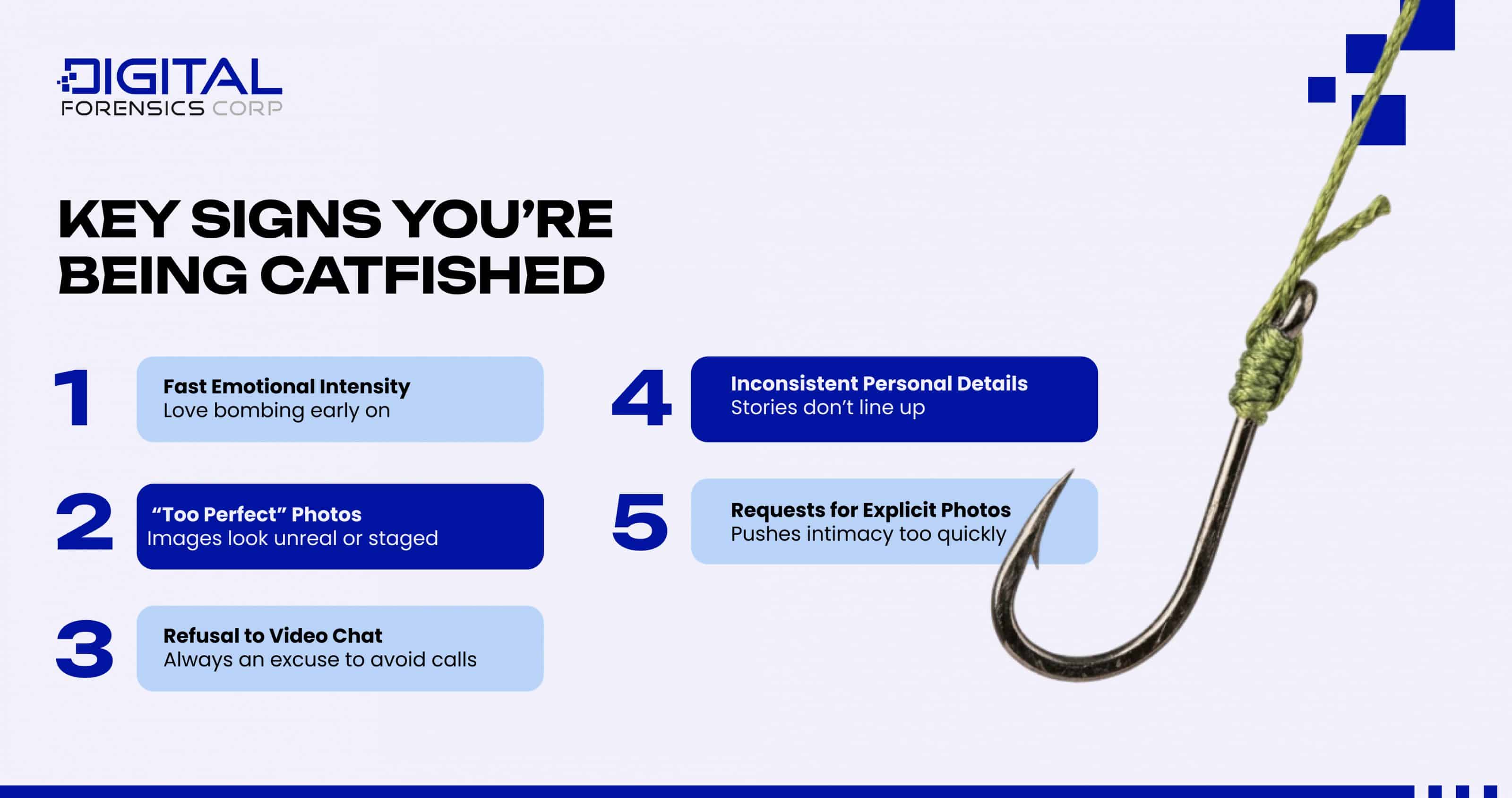 DIGITAL
FORENSICS CORP

KEY SIGNS YOU'RE BEING CATFISHED

1
Fast Emotional Intensity
Love bombing early on

2
"Too Perfect" Photos
Images look unreal or staged

3
Refusal to Video Chat
Always an excuse to avoid calls

4
Inconsistent Personal Details
Stories don't line up

5
Requests for Explicit Photos
Pushes intimacy too quickly